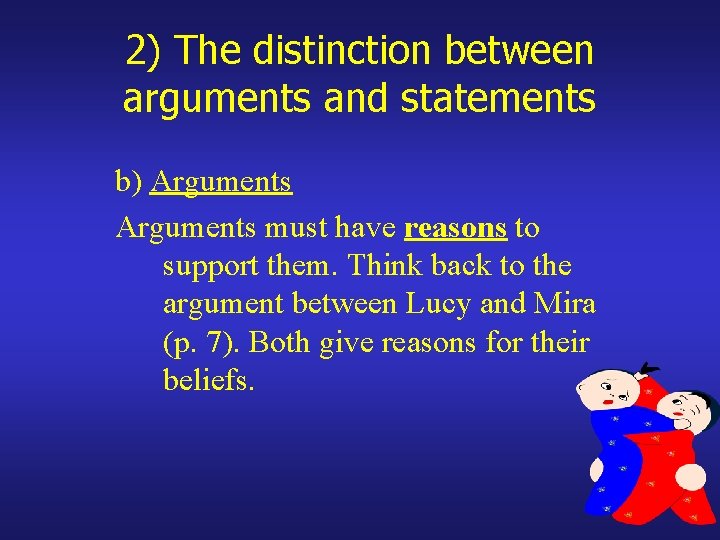 2) The distinction between arguments and statements

b) Arguments

Arguments must have reasons to support them. Think back to the argument between Lucy and Mira (p. 7). Both give reasons for their beliefs.